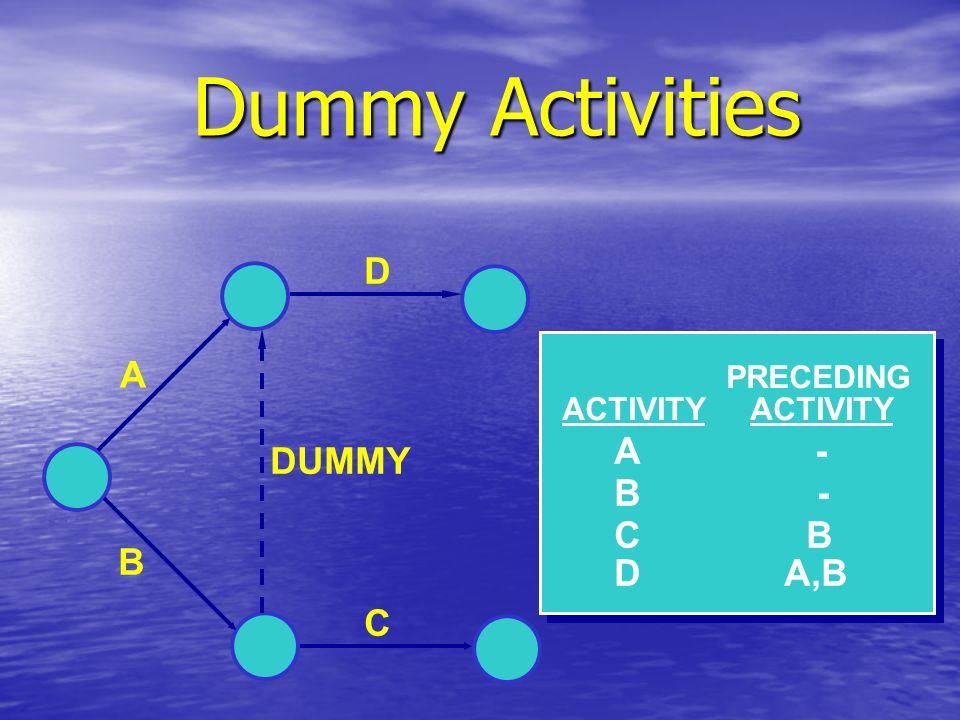 Dummy Activities

D

A

DUMMY

B

C

| ACTIVITY | PRECEDING ACTIVITY |
|---|---|
| A | - |
| B | - |
| C | B |
| D | A,B |